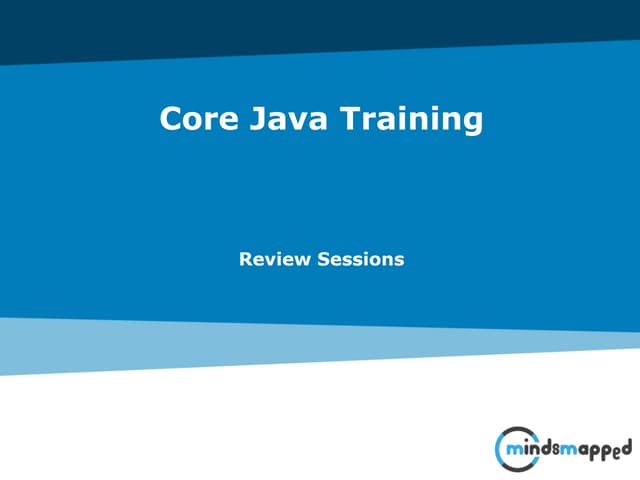 Core Java Training

Review Sessions

mindsmapped